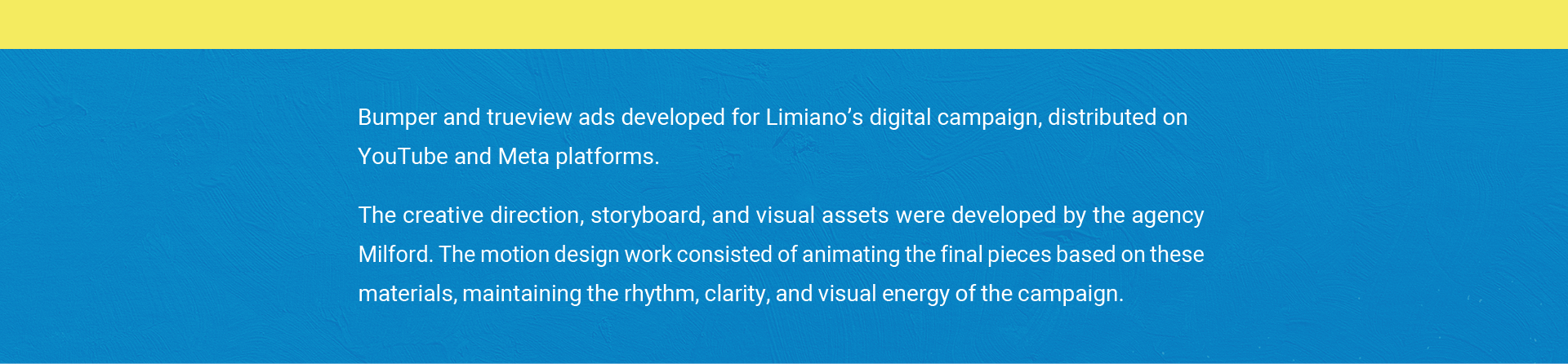 Bumper and trueview ads developed for Limiano’s digital campaign, distributed on YouTube and Meta platforms.

The creative direction, storyboard, and visual assets were developed by the agency Milford. The motion design work consisted of animating the final pieces based on these materials, maintaining the rhythm, clarity, and visual energy of the campaign.